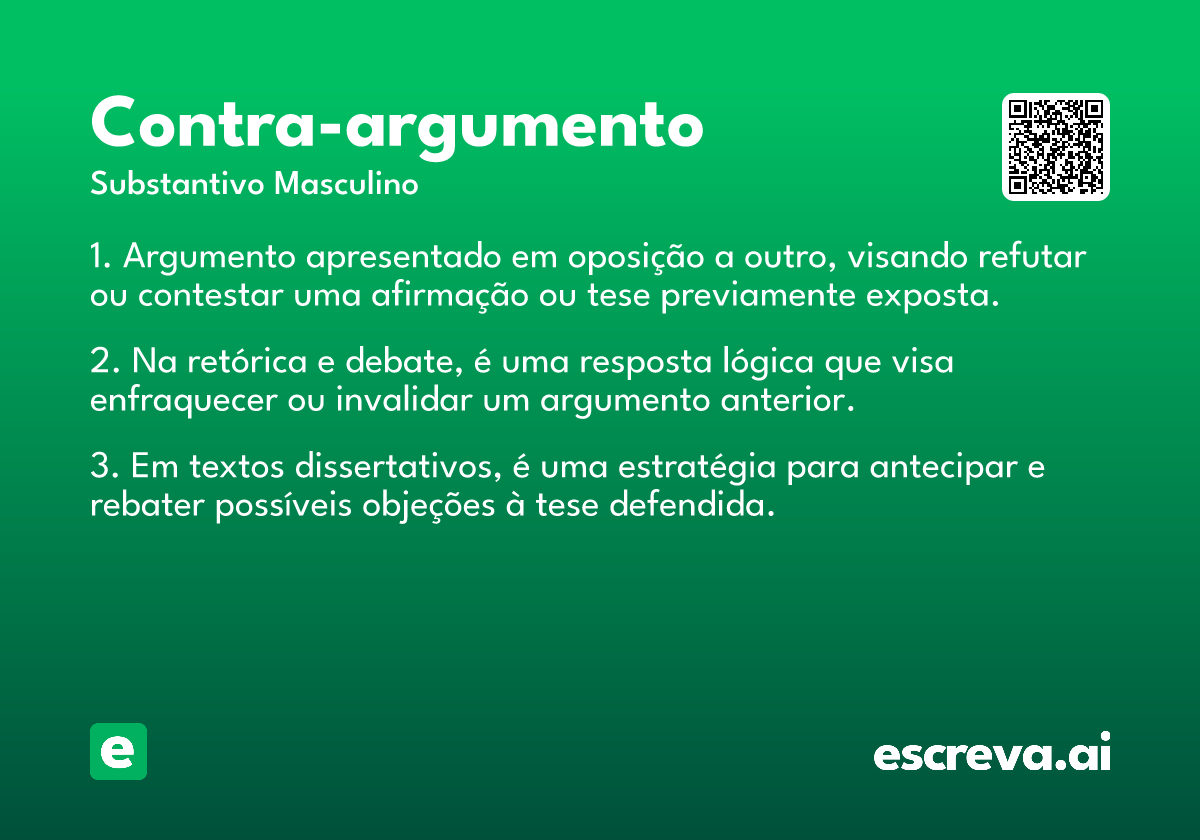 Contra-argumento
Substantivo Masculino

1. Argumento apresentado em oposição a outro, visando refutar ou contestar uma afirmação ou tese previamente exposta.

2. Na retórica e debate, é uma resposta lógica que visa enfraquecer ou invalidar um argumento anterior.

3. Em textos dissertativos, é uma estratégia para antecipar e rebater possíveis objeções à tese defendida.

e

escreva.ai